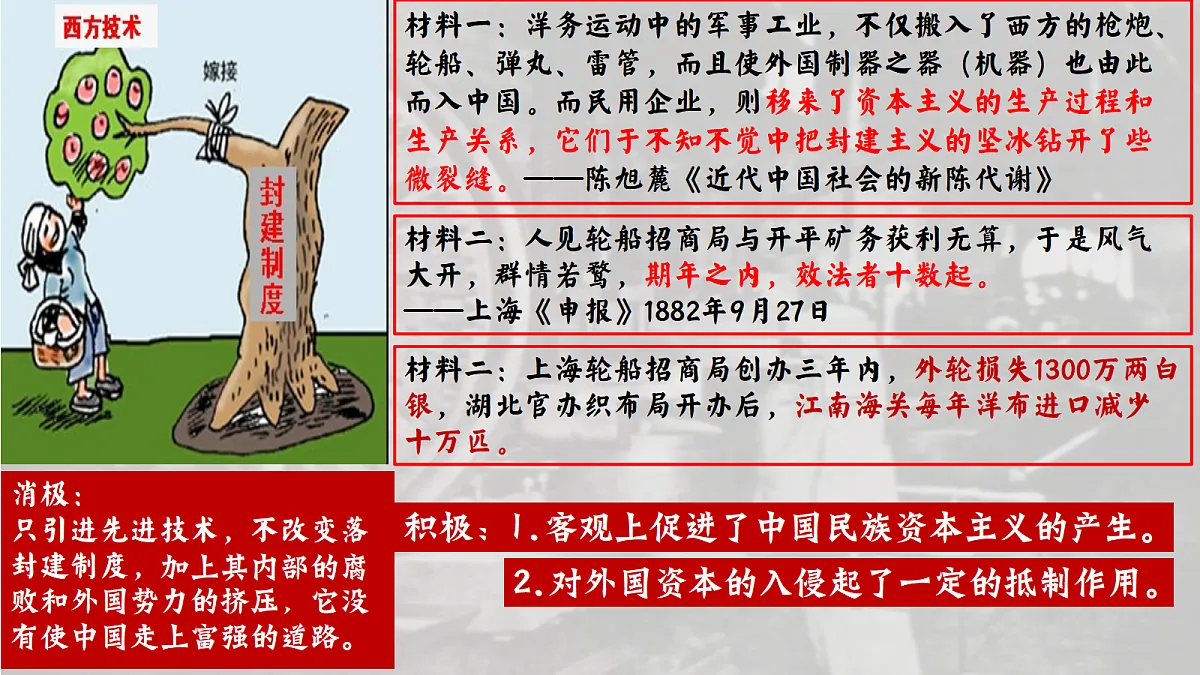 西方技术

嫁接

封建制度

材料一：洋务运动中的军事工业，不仅搬入了西方的枪炮、轮船、弹丸、雷管，而且使外国制器之器（机器）也由此而入中国。而民用企业，则移来了资本主义的生产过程和生产关系，它们于不知不觉中把封建主义的坚冰钻开了些微裂缝。——陈旭麓《近代中国社会的新陈代谢》

材料二：人见轮船招商局与开平矿务获利无算，于是风气大开，群情若鹜，期年之内，效法者十数起。
——上海《申报》1882年9月27日

材料二：上海轮船招商局创办三年内，外轮损失1300万两白银，湖北官办织布局开办后，江南海关每年洋布进口减少十万匹。

消极：
只引进先进技术，不改变落封建制度，加上其内部的腐败和外国势力的挤压，它没有使中国走上富强的道路。

积极：1.客观上促进了中国民族资本主义的产生。
2.对外国资本的入侵起了一定的抵制作用。